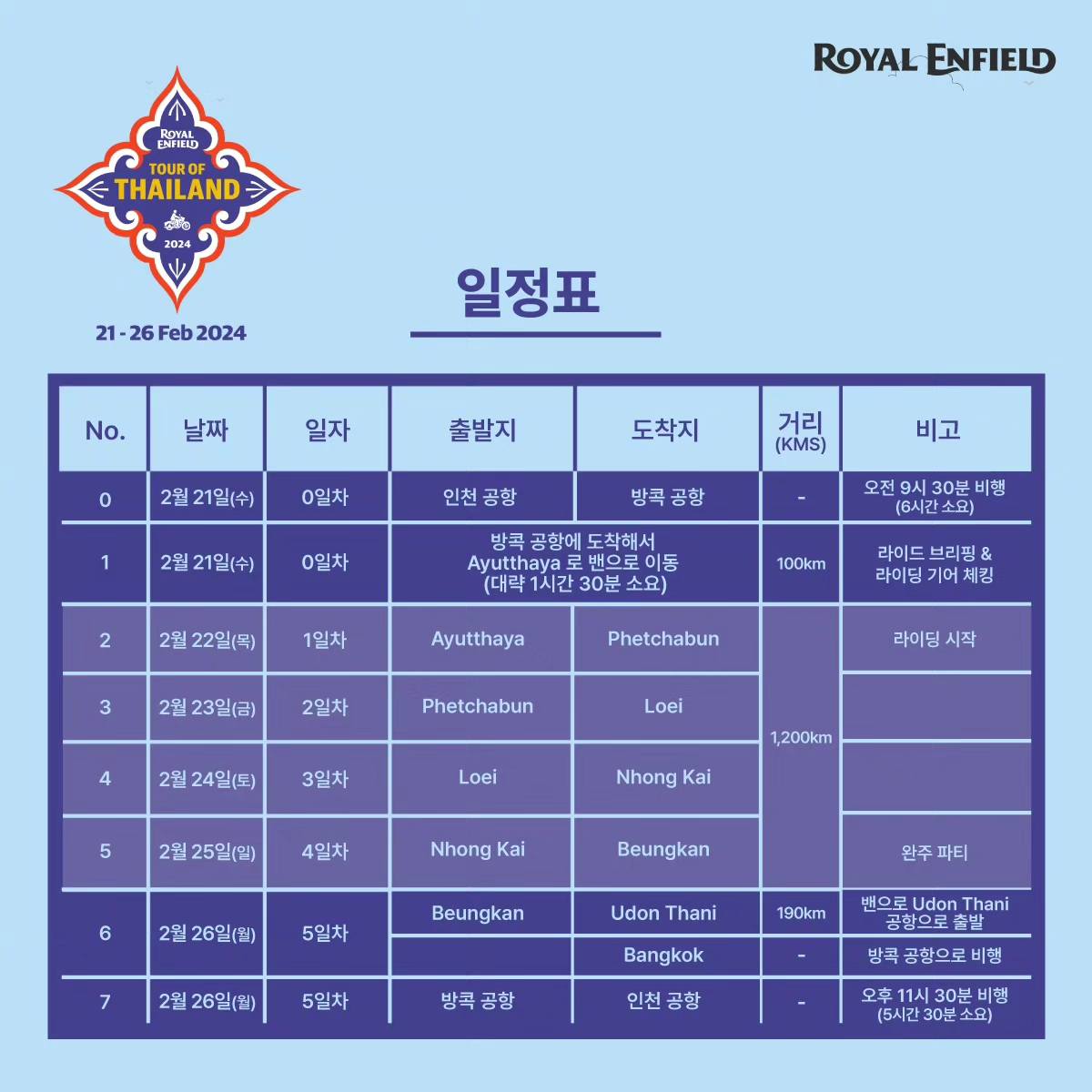 ROYAL ENFIELD

ROYAL ENFIELD
TOUR OF
THAILAND
2024

21 - 26 Feb 2024

일정표

| No. | 날짜 | 일자 | 출발지 | 도착지 | 거리 (KMS) | 비고 |
|---|---|---|---|---|---|---|
| 0 | 2월 21일(수) | 0일차 | 인천 공항 | 방콕 공항 | - | 오전 9시 30분 비행 (6시간 소요) |
| 1 | 2월 21일(수) | 0일차 | 방콕 공항에 도착해서 Ayutthaya 로 밴으로 이동 (대략 1시간 30분 소요) | | 100km | 라이드 브리핑 & 라이딩 기어 체킹 |
| 2 | 2월 22일(목) | 1일차 | Ayutthaya | Phetchabun | 1,200km | 라이딩 시작 |
| 3 | 2월 23일(금) | 2일차 | Phetchabun | Loei | | |
| 4 | 2월 24일(토) | 3일차 | Loei | Nhong Kai | | |
| 5 | 2월 25일(일) | 4일차 | Nhong Kai | Beungkan | | 완주 파티 |
| 6 | 2월 26일(월) | 5일차 | Beungkan | Udon Thani | 190km | 밴으로 Udon Thani 공항으로 출발 |
| | | | | Bangkok | - | 방콕 공항으로 비행 |
| 7 | 2월 26일(월) | 5일차 | 방콕 공항 | 인천 공항 | - | 오후 11시 30분 비행 (5시간 30분 소요) |